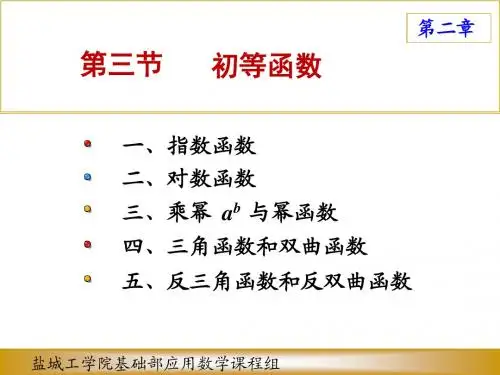 第二章

第三节　初等函数

一、指数函数
二、对数函数
三、乘幂 $a^b$ 与幂函数
四、三角函数和双曲函数
五、反三角函数和反双曲函数

盐城工学院基础部应用数学课程组